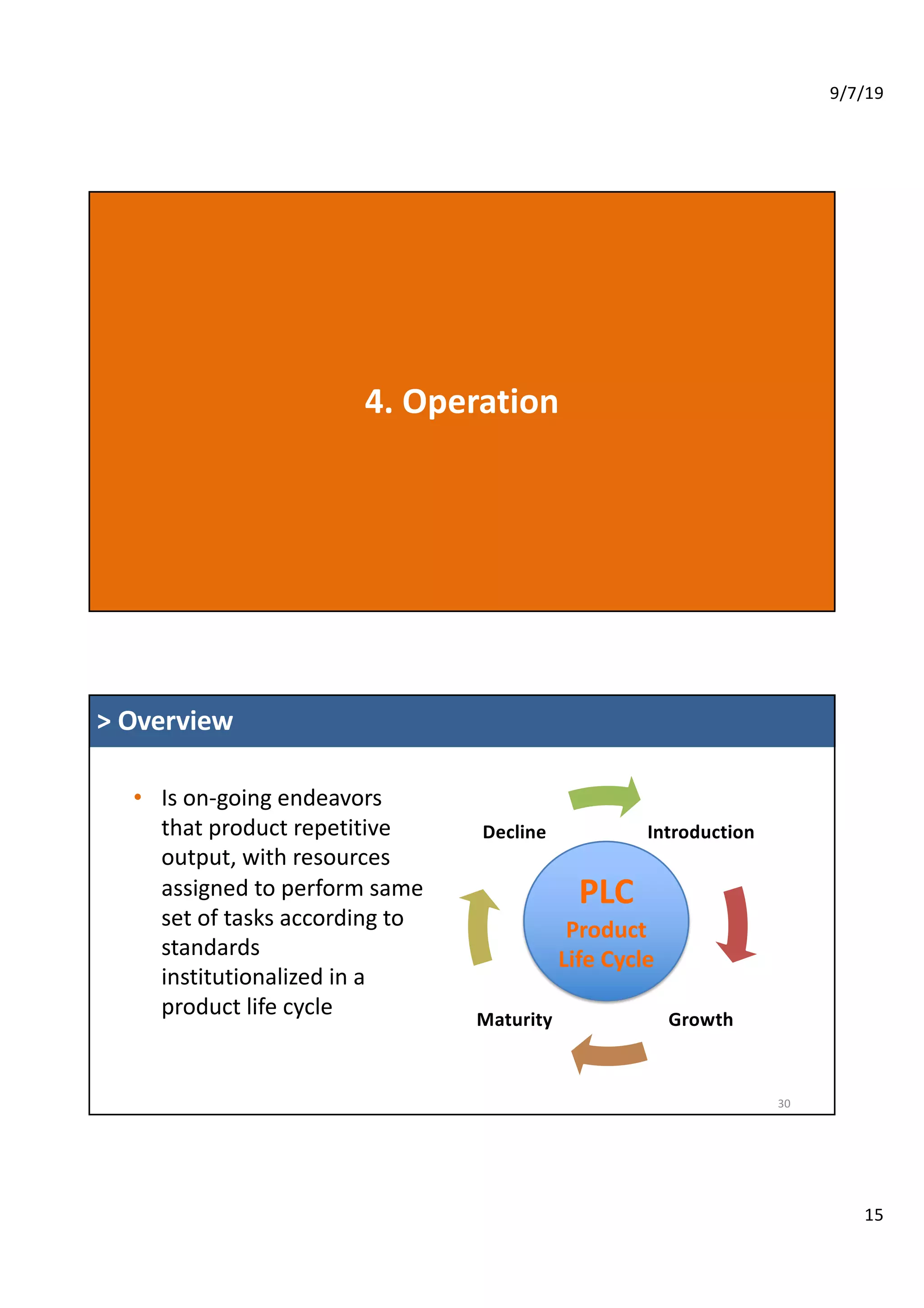 9/7/19

4. Operation

> Overview

• Is on-going endeavors that product repetitive output, with resources assigned to perform same set of tasks according to standards institutionalized in a product life cycle

Decline
Introduction
PLC
Product
Life Cycle
Maturity
Growth

30

15